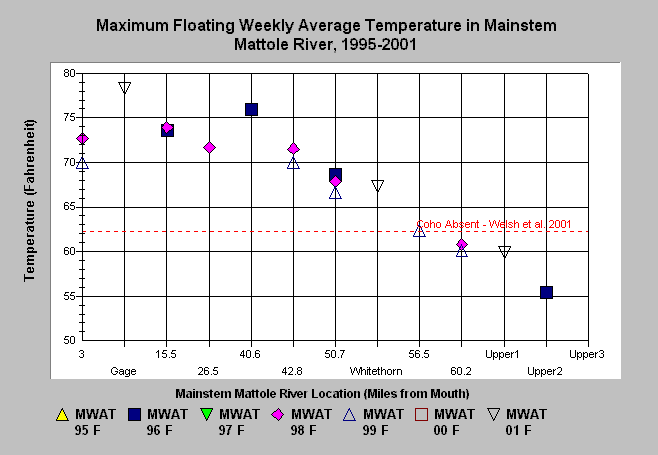 Maximum Floating Weekly Average Temperature in Mainstem Mattole River, 1995-2001

Temperature (Fahrenheit)

80
75
70
65
60
55
50

Coho Absent - Welsh et al. 2001

3
Gage
15.5
26.5
40.6
42.8
50.7
Whitethorn
56.5
60.2
Upper1
Upper2
Upper3

Mainstem Mattole River Location (Miles from Mouth)

MWAT 95 F
MWAT 96 F
MWAT 97 F
MWAT 98 F
MWAT 99 F
MWAT 00 F
MWAT 01 F